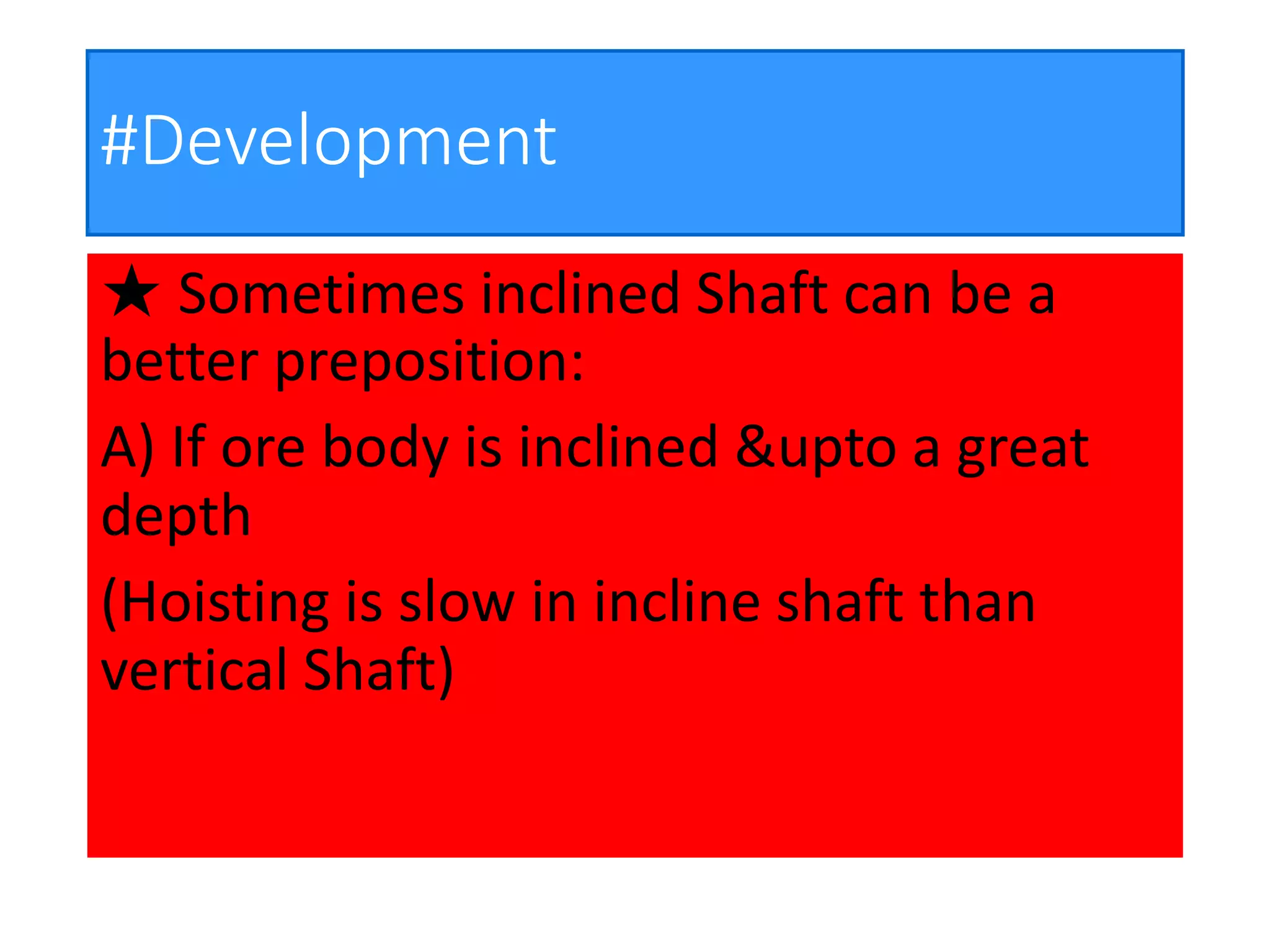 #Development

★ Sometimes inclined Shaft can be a better preposition:

A) If ore body is inclined &upto a great depth

(Hoisting is slow in incline shaft than vertical Shaft)